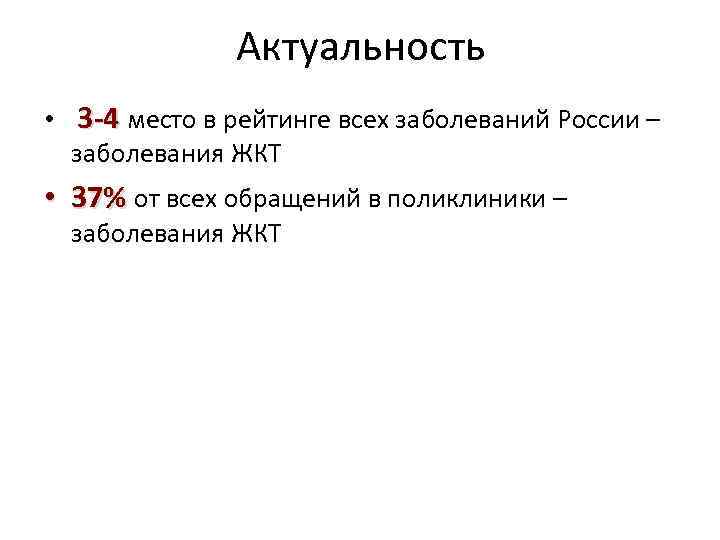 Актуальность

• 3-4 место в рейтинге всех заболеваний России – заболевания ЖКТ

• 37% от всех обращений в поликлиники – заболевания ЖКТ